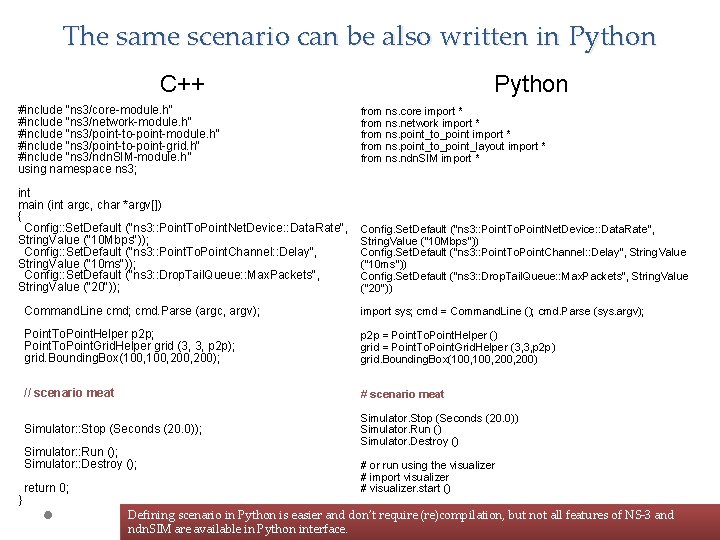 The same scenario can be also written in Python

C++

#include "ns3/core-module.h"
#include "ns3/network-module.h"
#include "ns3/point-to-point-module.h"
#include "ns3/point-to-point-grid.h"
#include "ns3/ndnSIM-module.h"
using namespace ns3;

int
main (int argc, char *argv[])
{
Config::SetDefault ("ns3::PointToPointNetDevice::DataRate", StringValue ("10Mbps"));
Config::SetDefault ("ns3::PointToPointChannel::Delay", StringValue ("10ms"));
Config::SetDefault ("ns3::DropTailQueue::MaxPackets", StringValue ("20"));

CommandLine cmd; cmd.Parse (argc, argv);

PointToPointHelper p2p;
PointToPointGridHelper grid (3, 3, p2p);
grid.BoundingBox(100,100,200,200);

// scenario meat

Simulator::Stop (Seconds (20.0));

Simulator::Run ();
Simulator::Destroy ();

return 0;
}

Python

from ns.core import *
from ns.network import *
from ns.point_to_point import *
from ns.point_to_point_layout import *
from ns.ndnSIM import *

Config.SetDefault ("ns3::PointToPointNetDevice::DataRate", StringValue ("10Mbps"))
Config.SetDefault ("ns3::PointToPointChannel::Delay", StringValue ("10ms"))
Config.SetDefault ("ns3::DropTailQueue::MaxPackets", StringValue ("20"))

import sys; cmd = CommandLine (); cmd.Parse (sys.argv);

p2p = PointToPointHelper ()
grid = PointToPointGridHelper (3,3,p2p)
grid.BoundingBox(100,100,200,200)

# scenario meat

Simulator.Stop (Seconds (20.0))
Simulator.Run ()
Simulator.Destroy ()

# or run using the visualizer
# import visualizer
# visualizer.start ()

Defining scenario in Python is easier and don't require (re)compilation, but not all features of NS-3 and ndnSIM are available in Python interface.